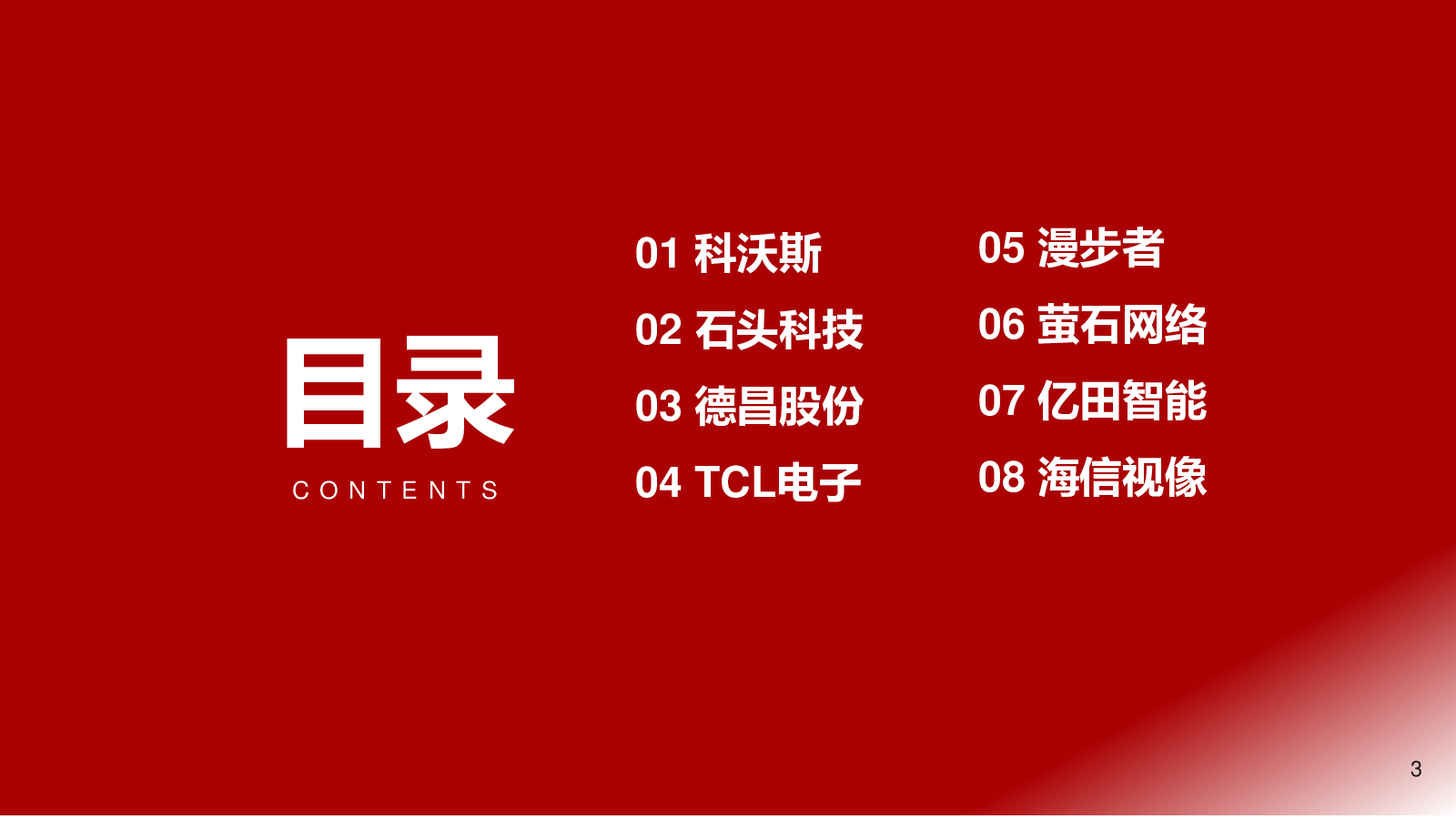 目录

CONTENTS

01 科沃斯

02 石头科技

03 德昌股份

04 TCL电子

05 漫步者

06 萤石网络

07 亿田智能

08 海信视像

3